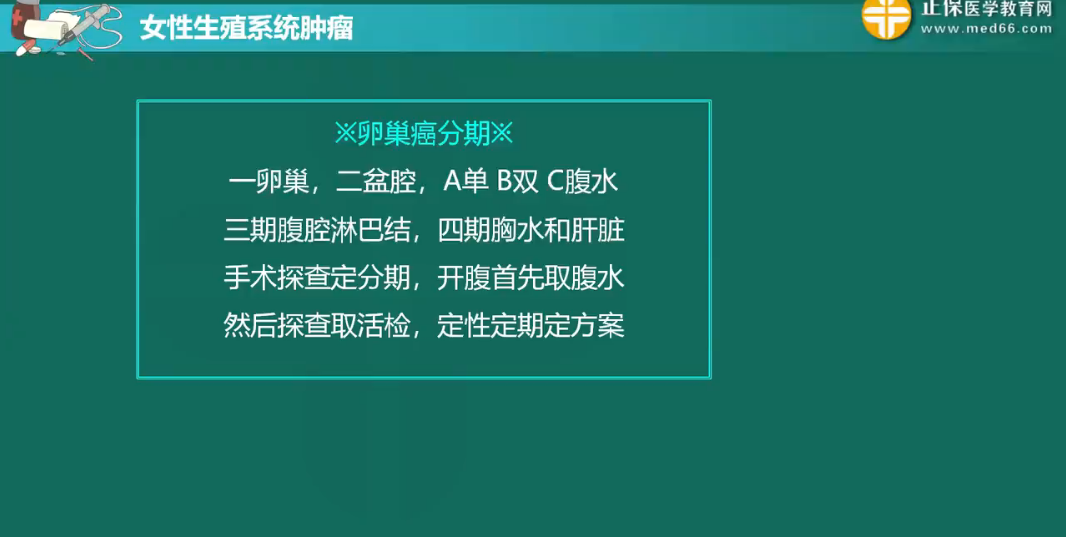 女性生殖系统肿瘤

正保医学教育网
www.med66.com

※卵巢癌分期※

一卵巢，二盆腔，A单 B双 C腹水

三期腹腔淋巴结，四期胸水和肝脏

手术探查定分期，开腹首先取腹水

然后探查取活检，定性定期定方案